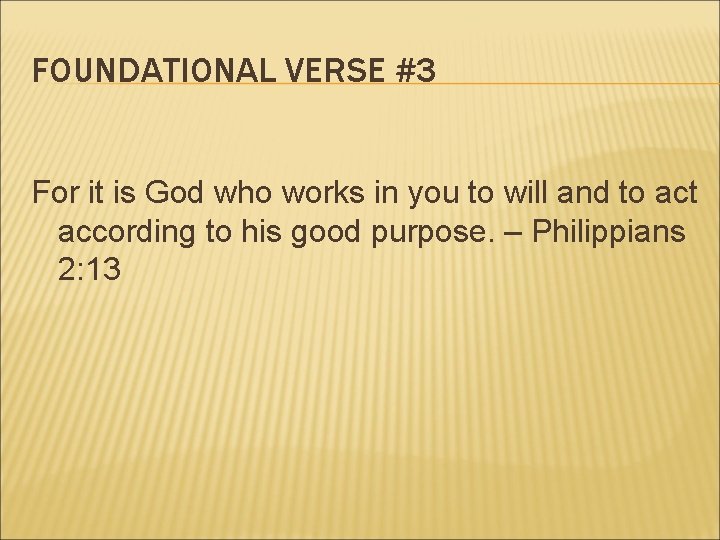 FOUNDATIONAL VERSE #3

For it is God who works in you to will and to act according to his good purpose. – Philippians 2:13